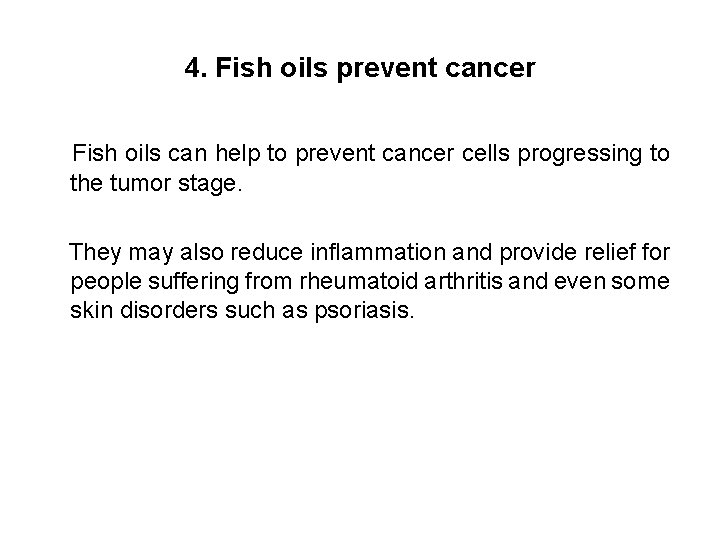 4. Fish oils prevent cancer

Fish oils can help to prevent cancer cells progressing to the tumor stage.

They may also reduce inflammation and provide relief for people suffering from rheumatoid arthritis and even some skin disorders such as psoriasis.